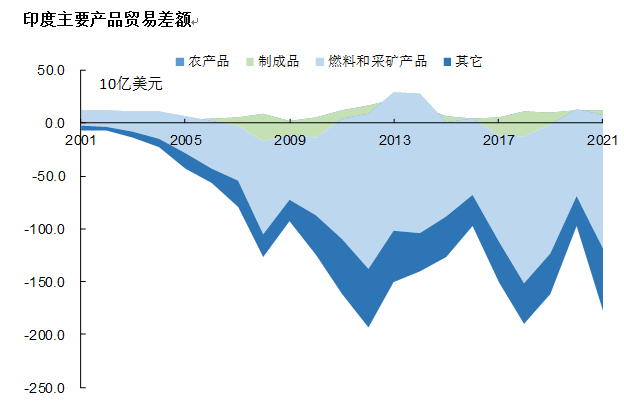 印度主要产品贸易差额

农产品　制成品　燃料和采矿产品　其它

10亿美元

50.0
0.0
-50.0
-100.0
-150.0
-200.0
-250.0

2001　2005　2009　2013　2017　2021